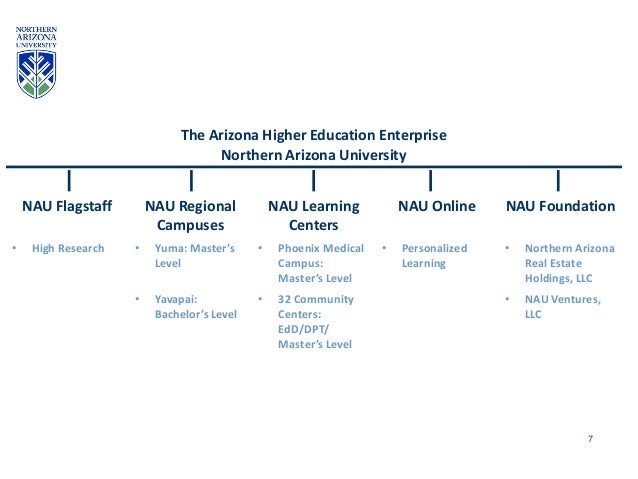 NORTHERN
ARIZONA
UNIVERSITY

The Arizona Higher Education Enterprise
Northern Arizona University

NAU Flagstaff
• High Research

NAU Regional Campuses
• Yuma: Master's Level
• Yavapai: Bachelor's Level

NAU Learning Centers
• Phoenix Medical Campus: Master's Level
• 32 Community Centers: EdD/DPT/ Master's Level

NAU Online
• Personalized Learning

NAU Foundation
• Northern Arizona Real Estate Holdings, LLC
• NAU Ventures, LLC

7